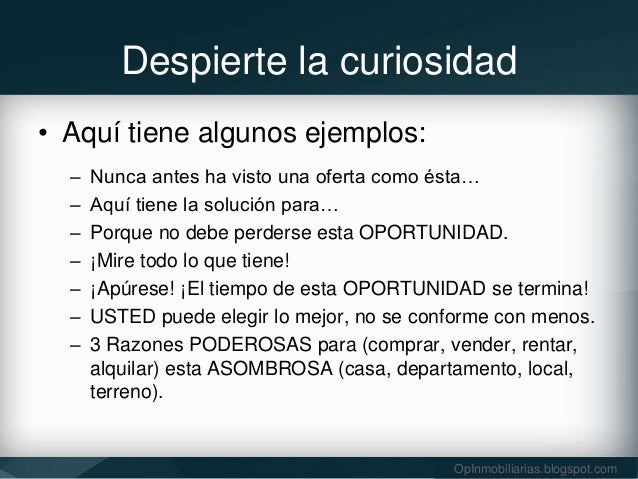 Despierte la curiosidad

• Aquí tiene algunos ejemplos:

– Nunca antes ha visto una oferta como ésta…
– Aquí tiene la solución para…
– Porque no debe perderse esta OPORTUNIDAD.
– ¡Mire todo lo que tiene!
– ¡Apúrese! ¡El tiempo de esta OPORTUNIDAD se termina!
– USTED puede elegir lo mejor, no se conforme con menos.
– 3 Razones PODEROSAS para (comprar, vender, rentar, alquilar) esta ASOMBROSA (casa, departamento, local, terreno).

OpInmobiliarias.blogspot.com